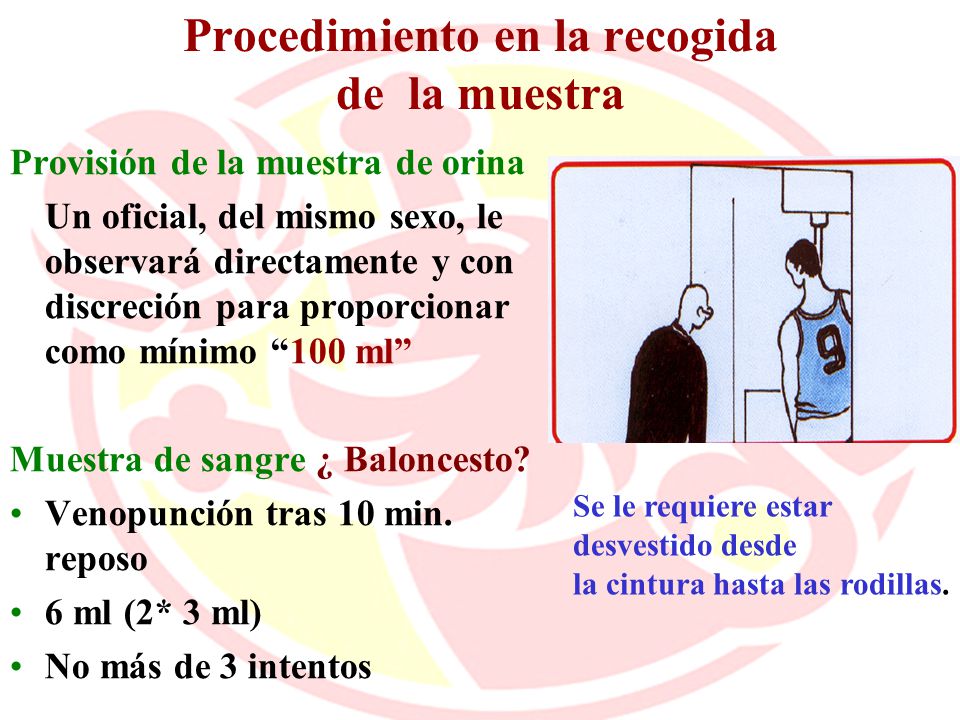 Procedimiento en la recogida de la muestra

Provisión de la muestra de orina

Un oficial, del mismo sexo, le observará directamente y con discreción para proporcionar como mínimo “100 ml”

9

Muestra de sangre ¿ Baloncesto?

• Venopunción tras 10 min. reposo
• 6 ml (2* 3 ml)
• No más de 3 intentos

Se le requiere estar desvestido desde la cintura hasta las rodillas.